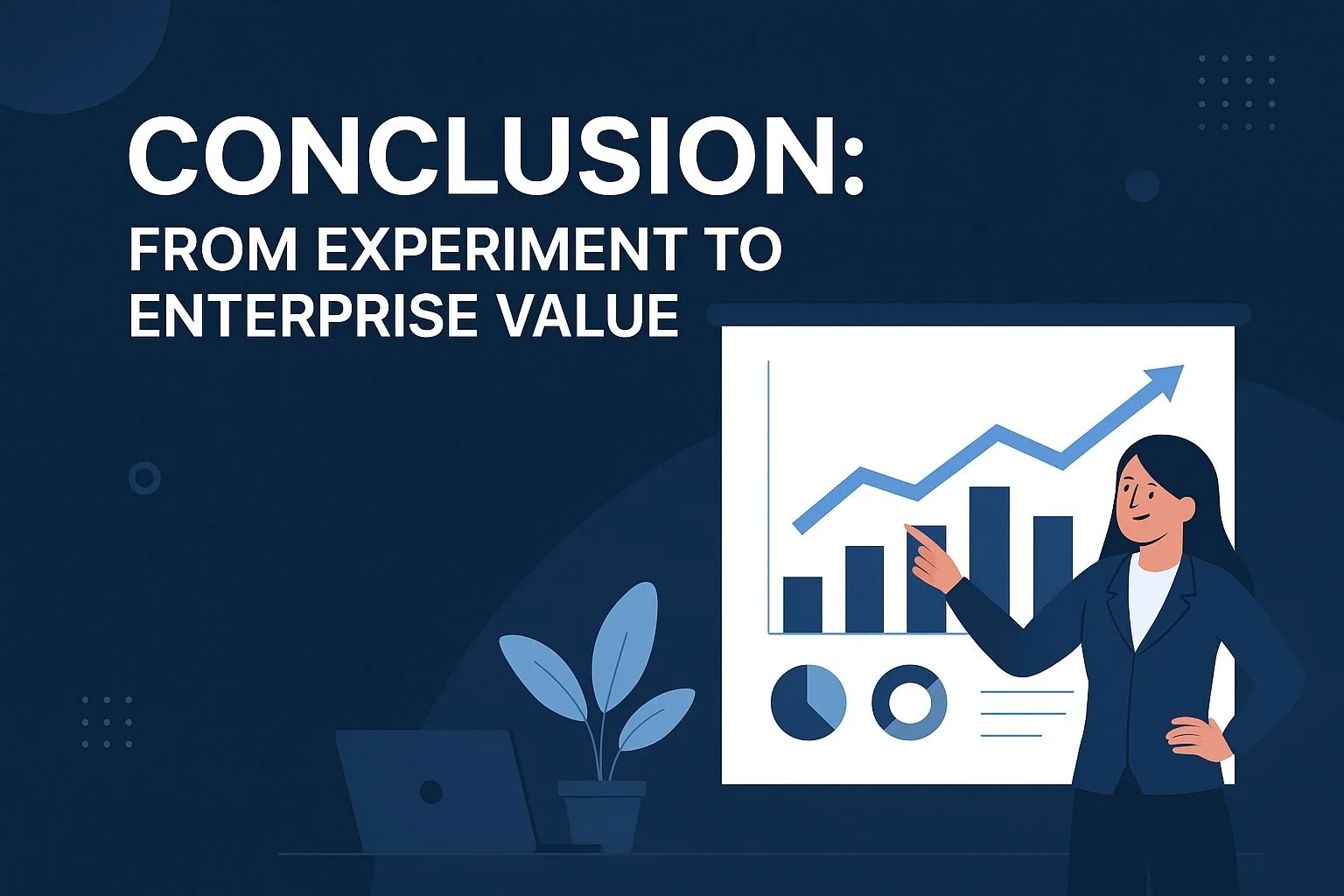 CONCLUSION:
FROM EXPERIMENT TO ENTERPRISE VALUE